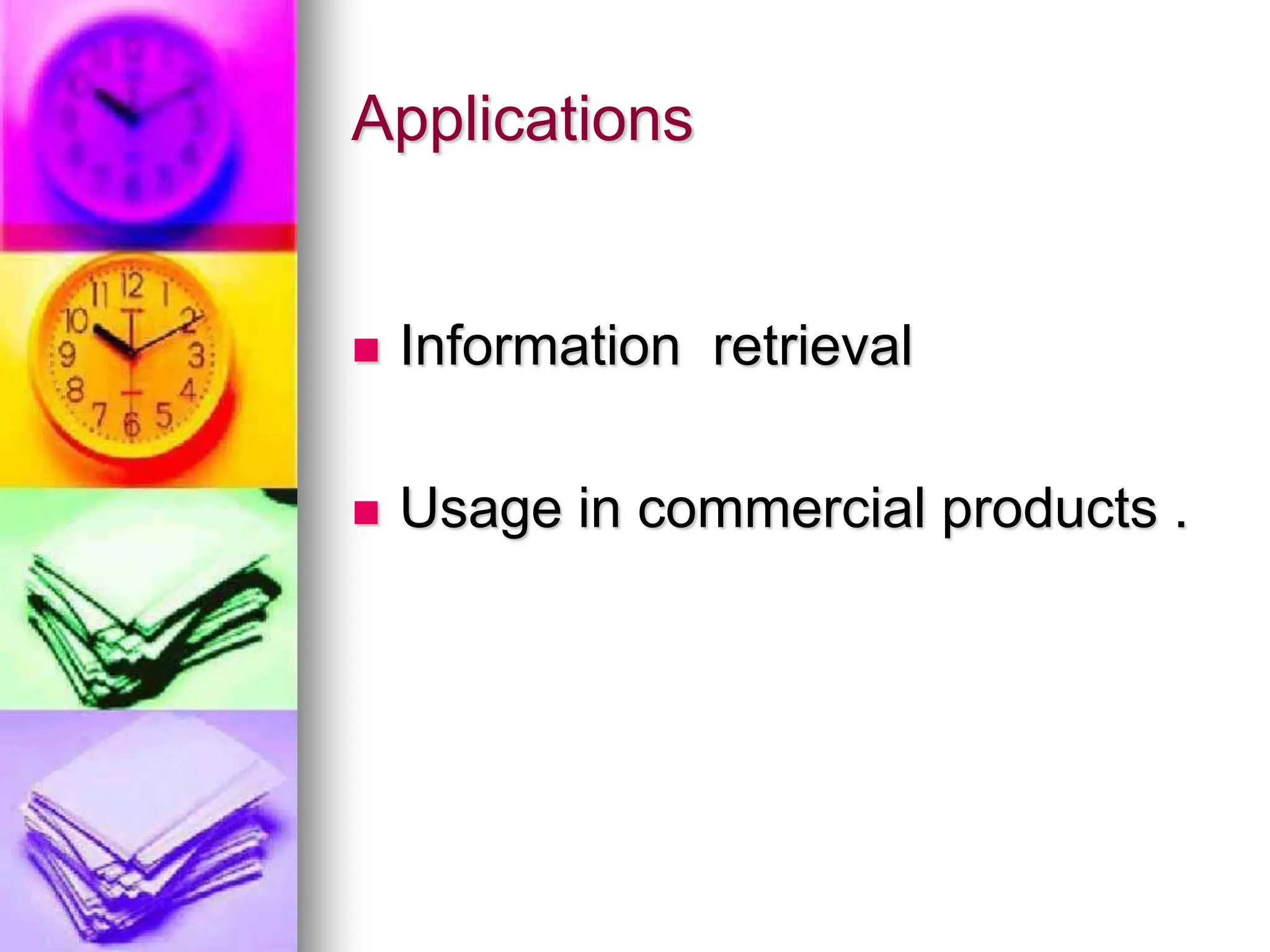 Applications

- Information retrieval

- Usage in commercial products .